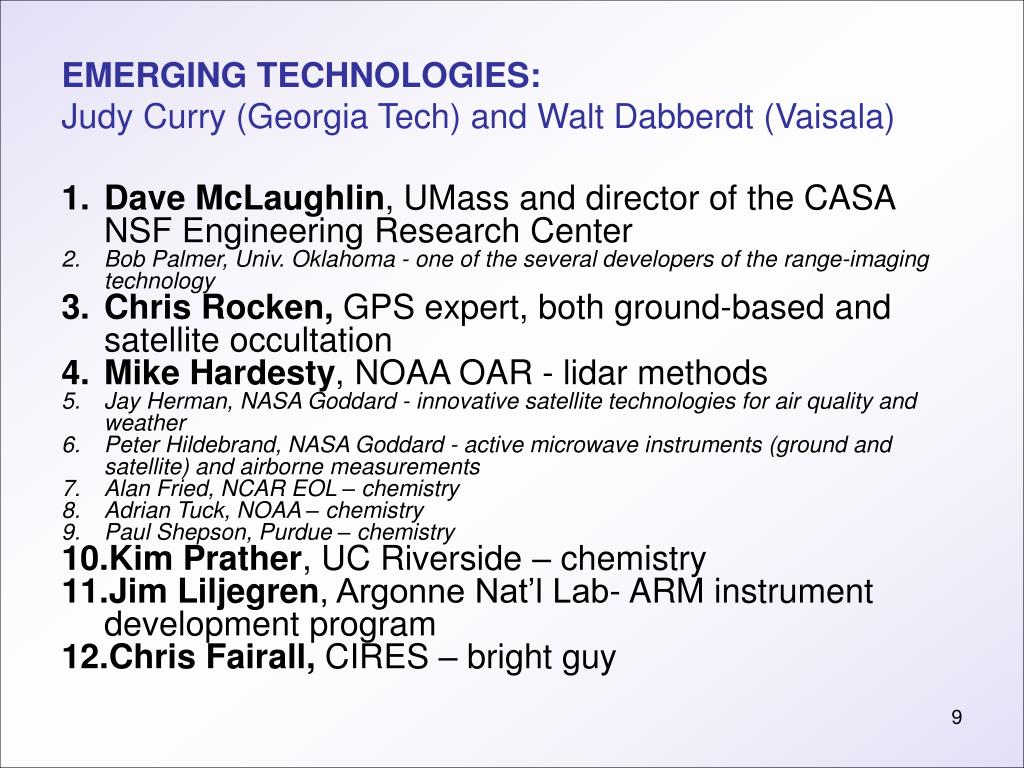 EMERGING TECHNOLOGIES:
Judy Curry (Georgia Tech) and Walt Dabberdt (Vaisala)

1. Dave McLaughlin, UMass and director of the CASA NSF Engineering Research Center
2. Bob Palmer, Univ. Oklahoma - one of the several developers of the range-imaging technology
3. Chris Rocken, GPS expert, both ground-based and satellite occultation
4. Mike Hardesty, NOAA OAR - lidar methods
5. Jay Herman, NASA Goddard - innovative satellite technologies for air quality and weather
6. Peter Hildebrand, NASA Goddard - active microwave instruments (ground and satellite) and airborne measurements
7. Alan Fried, NCAR EOL – chemistry
8. Adrian Tuck, NOAA – chemistry
9. Paul Shepson, Purdue – chemistry
10. Kim Prather, UC Riverside – chemistry
11. Jim Liljegren, Argonne Nat'l Lab- ARM instrument development program
12. Chris Fairall, CIRES – bright guy

9